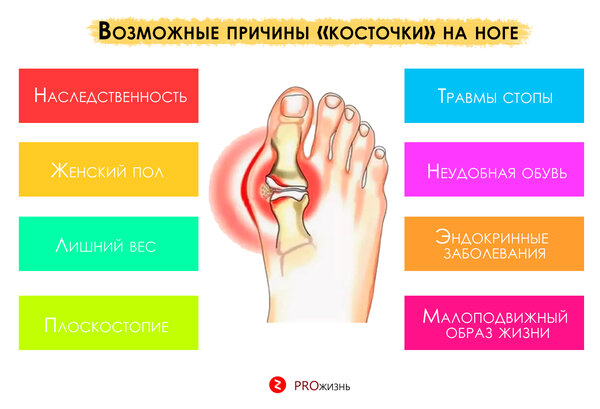 Возможные причины «косточки» на ноге

Наследственность

Женский пол

Лишний вес

Плоскостопие

Травмы стопы

Неудобная обувь

Эндокринные заболевания

Малоподвижный образ жизни

PROжизнь